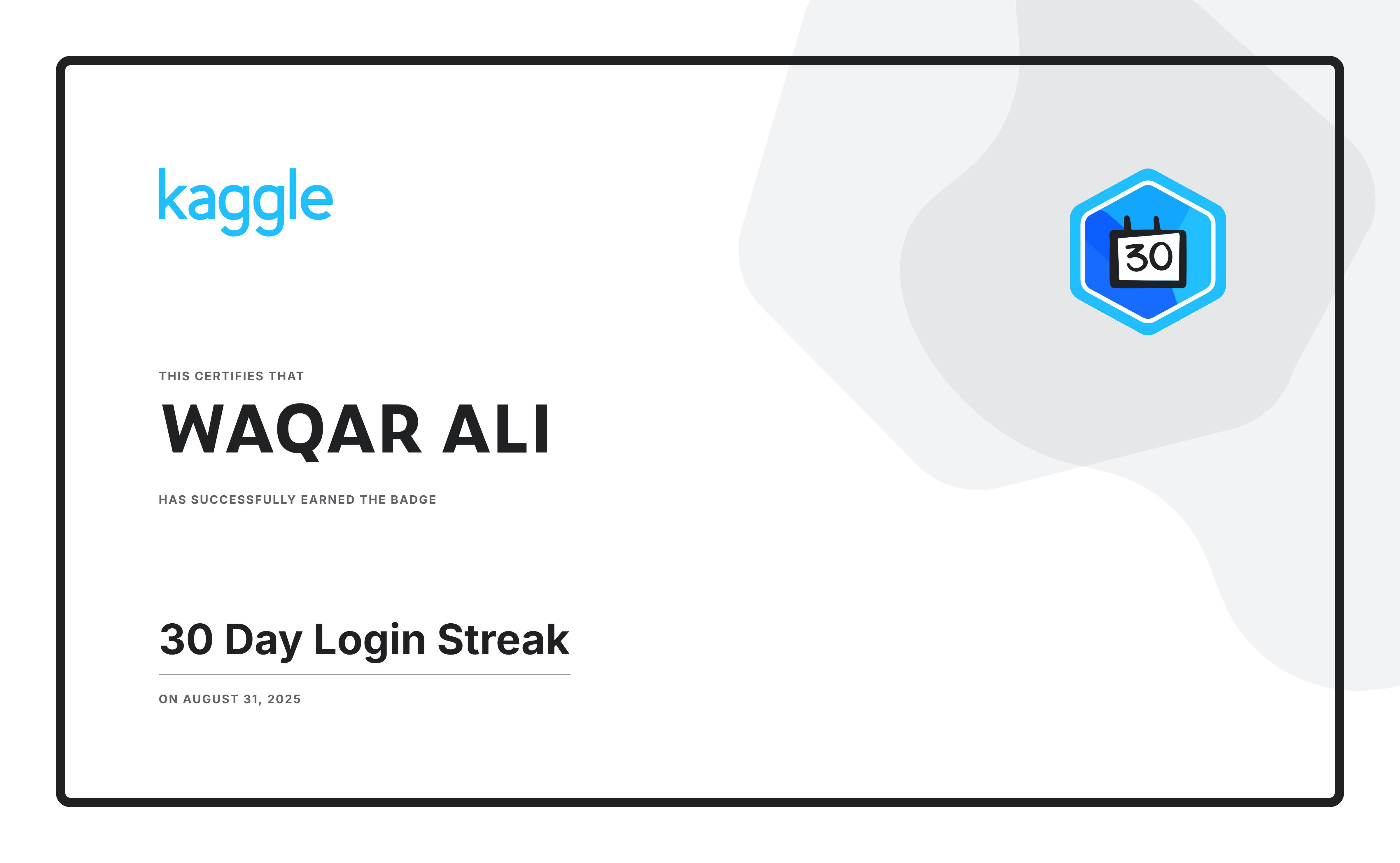 kaggle

30

THIS CERTIFIES THAT

WAQAR ALI

HAS SUCCESSFULLY EARNED THE BADGE

30 Day Login Streak

ON AUGUST 31, 2025